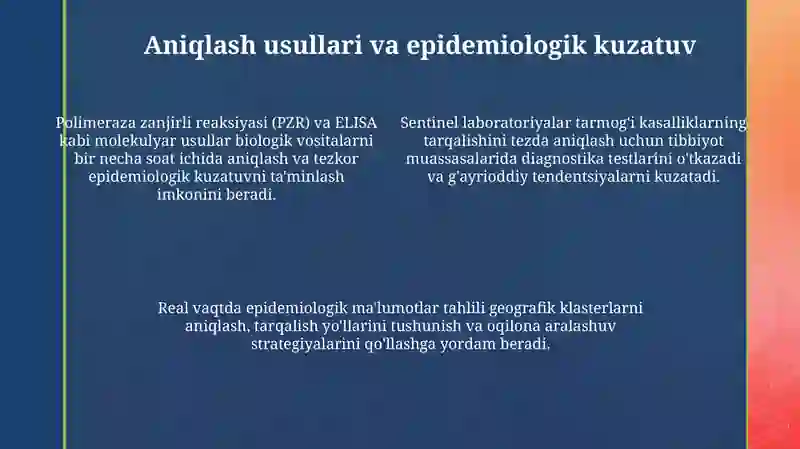 Aniqlash usullari va epidemiologik kuzatuv

Polimeraza zanjirli reaksiyasi (PZR) va ELISA kabi molekulyar usullar biologik vositalarni bir necha soat ichida aniqlash va tezkor epidemiologik kuzatuvni ta'minlash imkonini beradi.

Sentinel laboratoriyalar tarmog'i kasalliklarning tarqalishini tezda aniqlash uchun tibbiyot muassasalarida diagnostika testlarini o'tkazadi va g'ayrioddiy tendentsiyalarni kuzatadi.

Real vaqtda epidemiologik ma'lumotlar tahlili geografik klasterlarni aniqlash, tarqalish yo'llarini tushunish va oqilona aralashuv strategiyalarini qo'llashga yordam beradi.